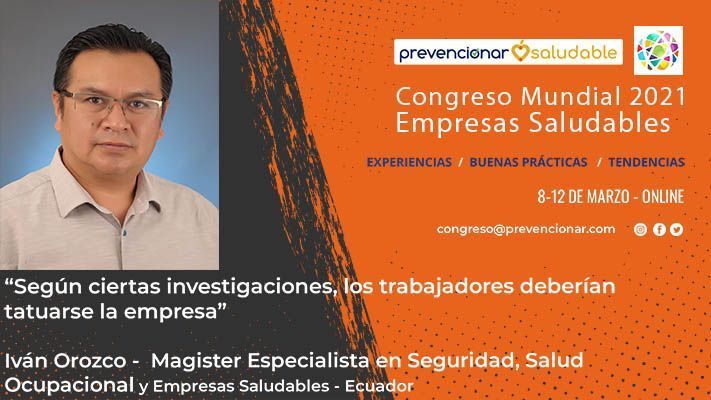 prevencionar saludable

Congreso Mundial 2021
Empresas Saludables

EXPERIENCIAS / BUENAS PRÁCTICAS / TENDENCIAS

8-12 DE MARZO - ONLINE

congreso@prevencionar.com

“Según ciertas investigaciones, los trabajadores deberían tatuarse la empresa”

Iván Orozco - Magister Especialista en Seguridad, Salud Ocupacional y Empresas Saludables - Ecuador